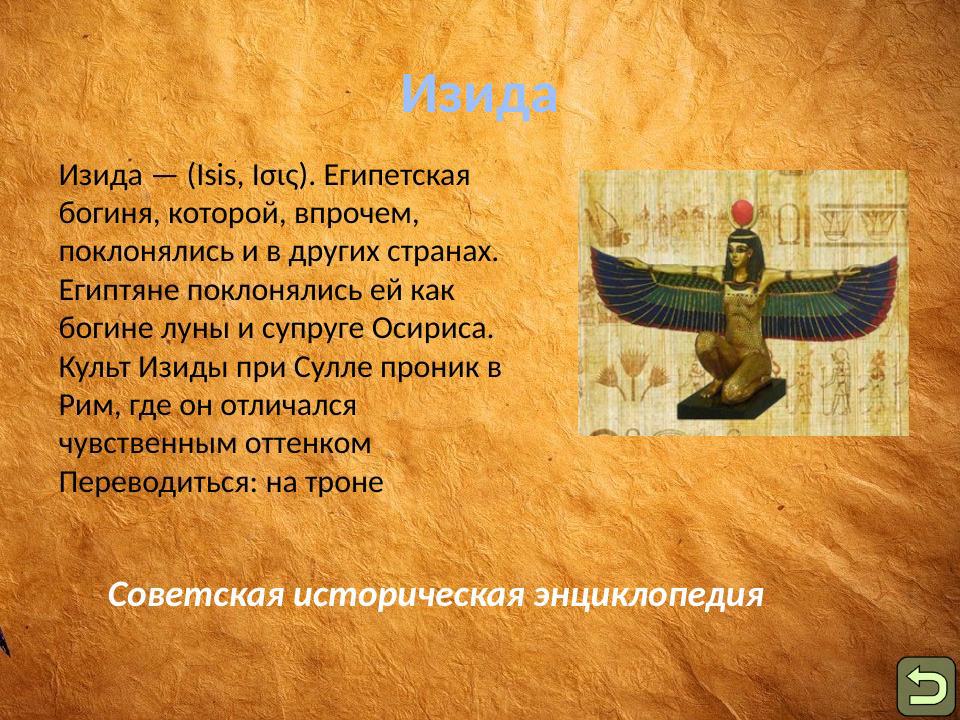 Изида

Изида — (Isis, Ισις). Египетская богиня, которой, впрочем, поклонялись и в других странах. Египтяне поклонялись ей как богине луны и супруге Осириса. Культ Изиды при Сулле проник в Рим, где он отличался чувственным оттенком Переводиться: на троне

Советская историческая энциклопедия